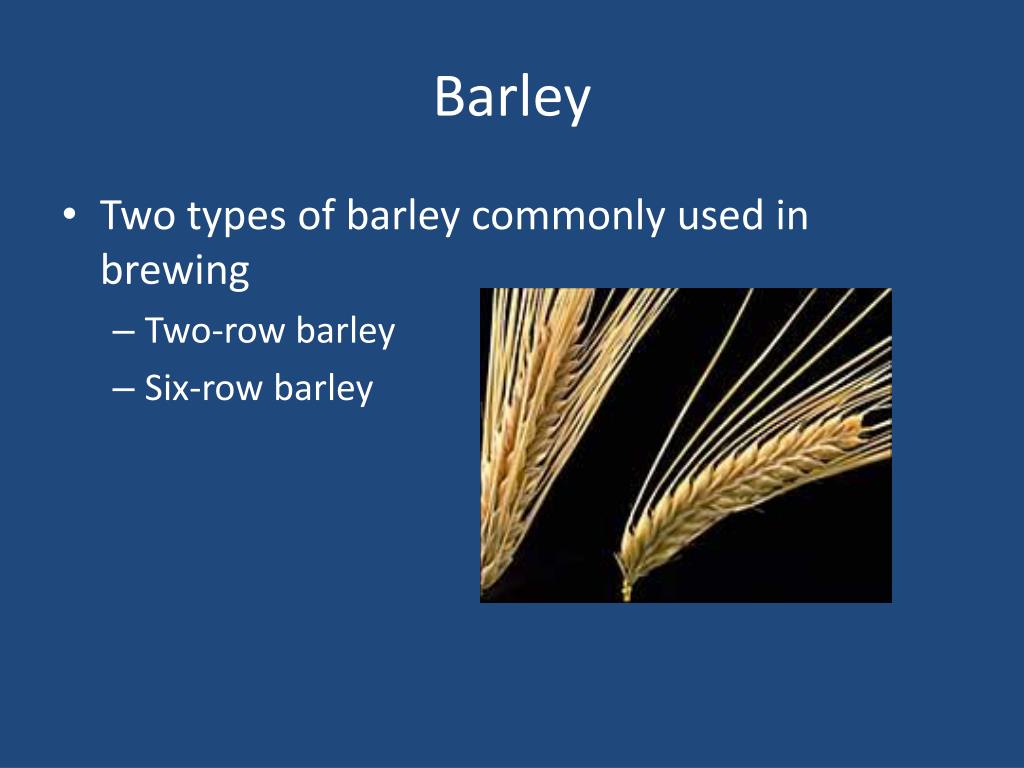 Barley

• Two types of barley commonly used in brewing
– Two-row barley
– Six-row barley